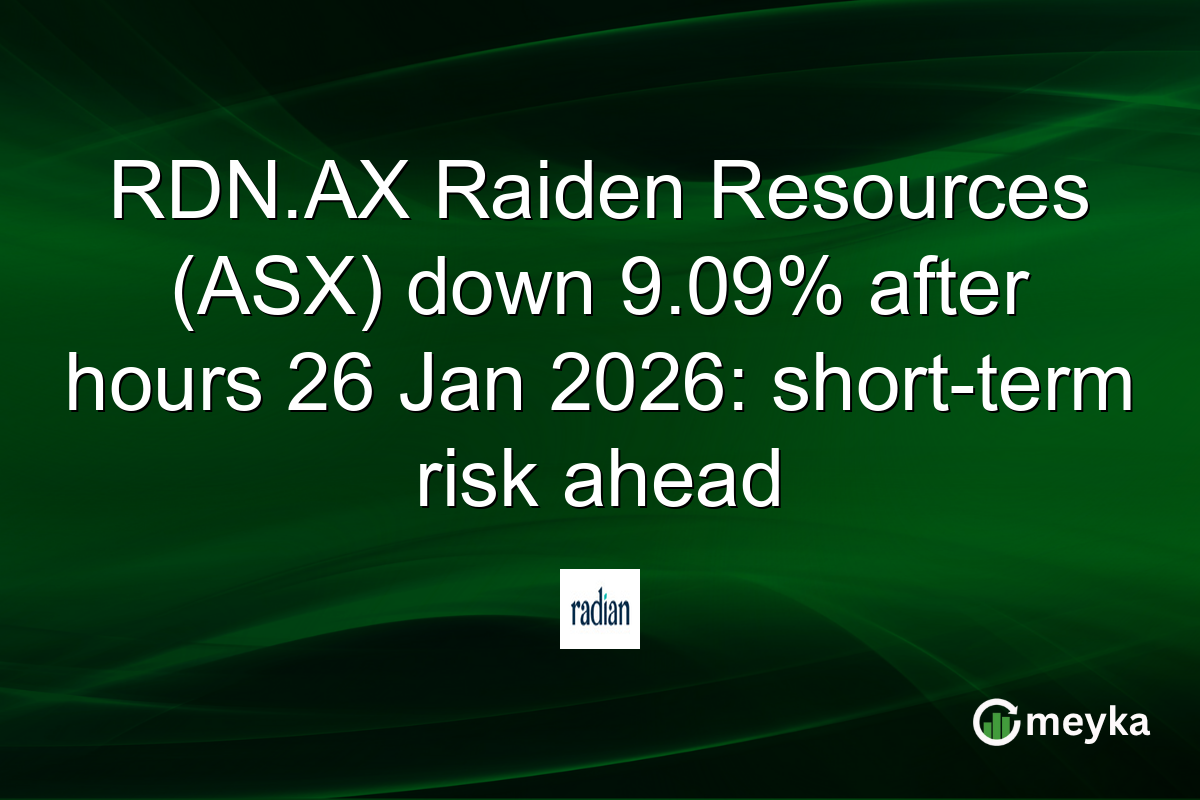 RDN.AX Raiden Resources (ASX) down 9.09% after hours 26 Jan 2026: short-term risk ahead

radian

meyka